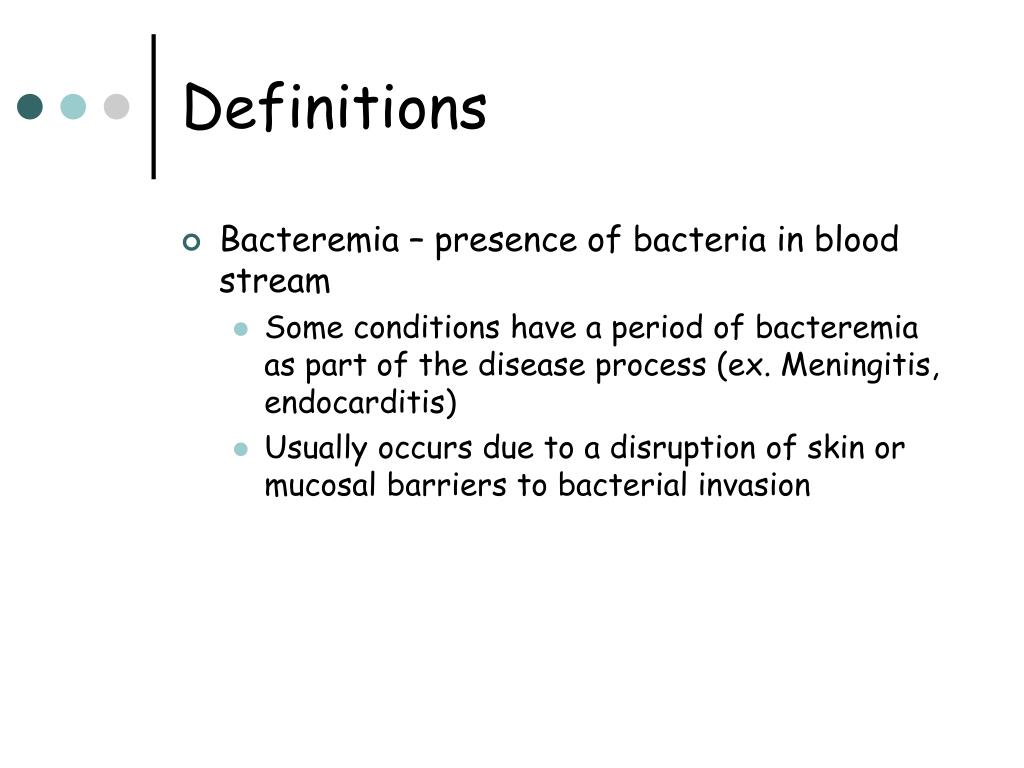 Definitions

Bacteremia – presence of bacteria in blood stream

Some conditions have a period of bacteremia as part of the disease process (ex. Meningitis, endocarditis)

Usually occurs due to a disruption of skin or mucosal barriers to bacterial invasion